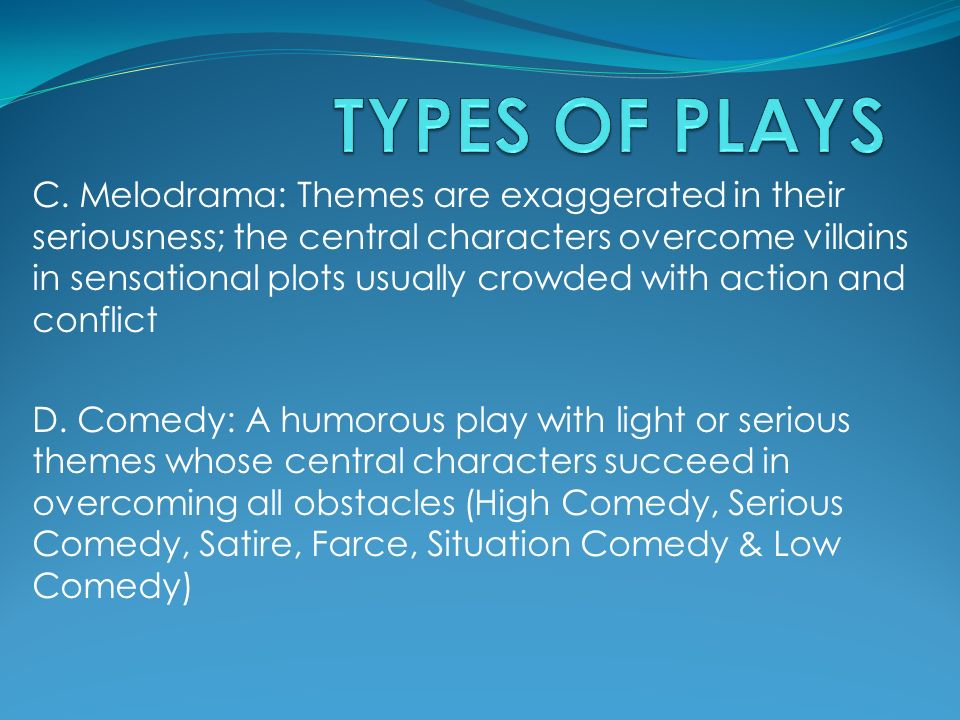 TYPES OF PLAYS

C. Melodrama: Themes are exaggerated in their seriousness; the central characters overcome villains in sensational plots usually crowded with action and conflict

D. Comedy: A humorous play with light or serious themes whose central characters succeed in overcoming all obstacles (High Comedy, Serious Comedy, Satire, Farce, Situation Comedy & Low Comedy)